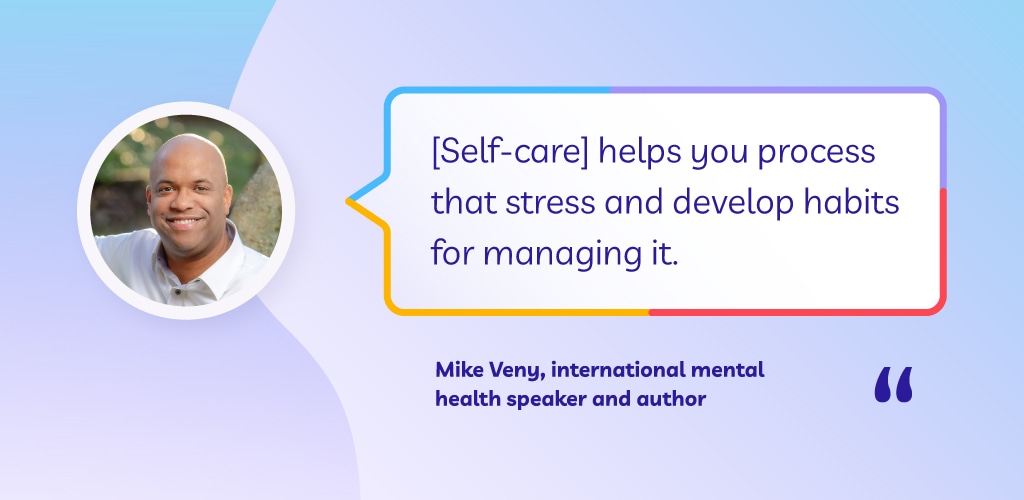 [Self-care] helps you process that stress and develop habits for managing it.

Mike Veny, international mental health speaker and author

“